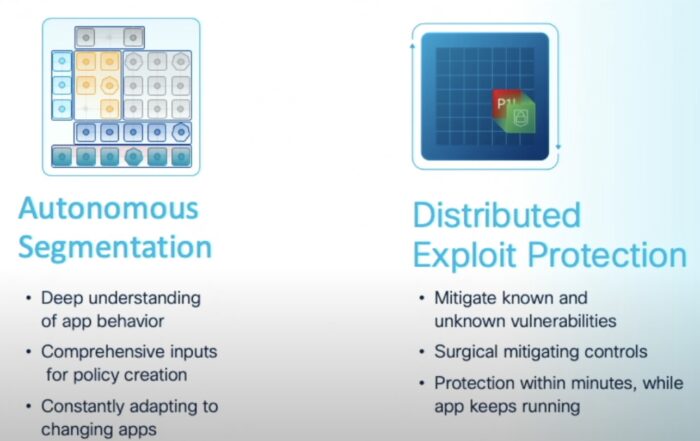 Autonomous Segmentation

• Deep understanding of app behavior
• Comprehensive inputs for policy creation
• Constantly adapting to changing apps

P1

Distributed Exploit Protection

• Mitigate known and unknown vulnerabilities
• Surgical mitigating controls
• Protection within minutes, while app keeps running